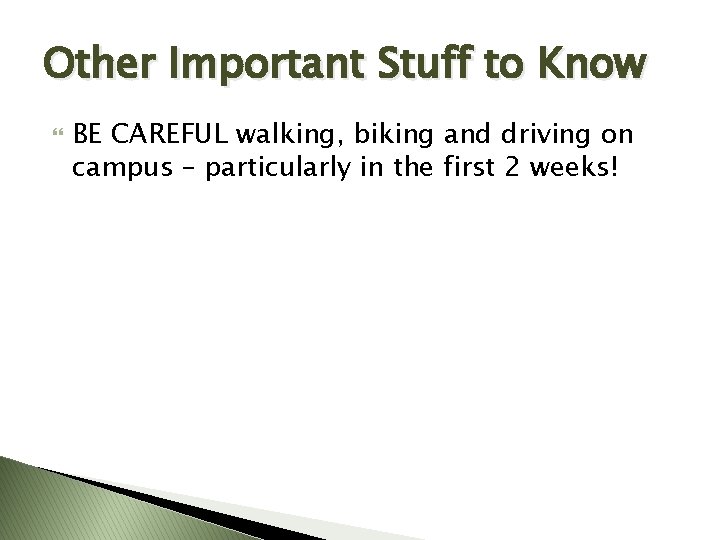 Other Important Stuff to Know

BE CAREFUL walking, biking and driving on campus – particularly in the first 2 weeks!